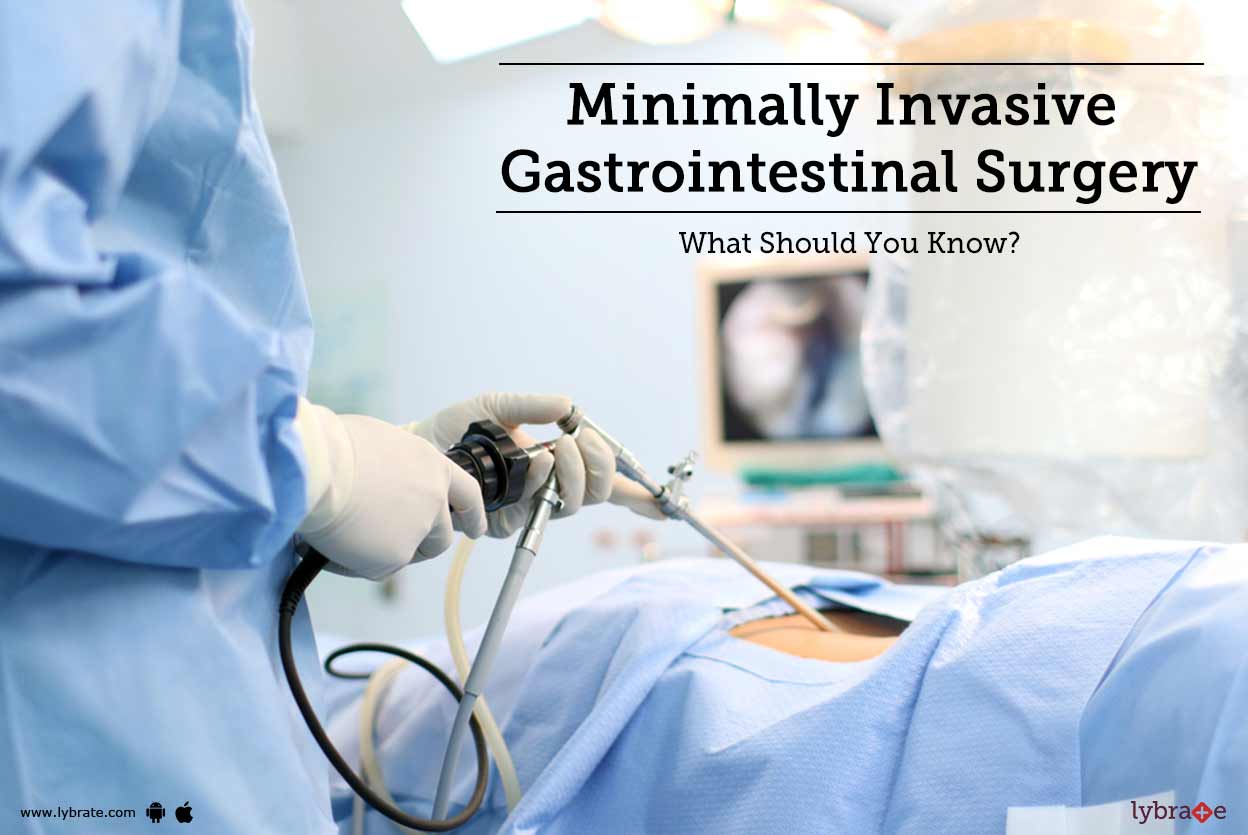 Minimally Invasive Gastrointestinal Surgery

What Should You Know?

www.lybrate.com

lybrate